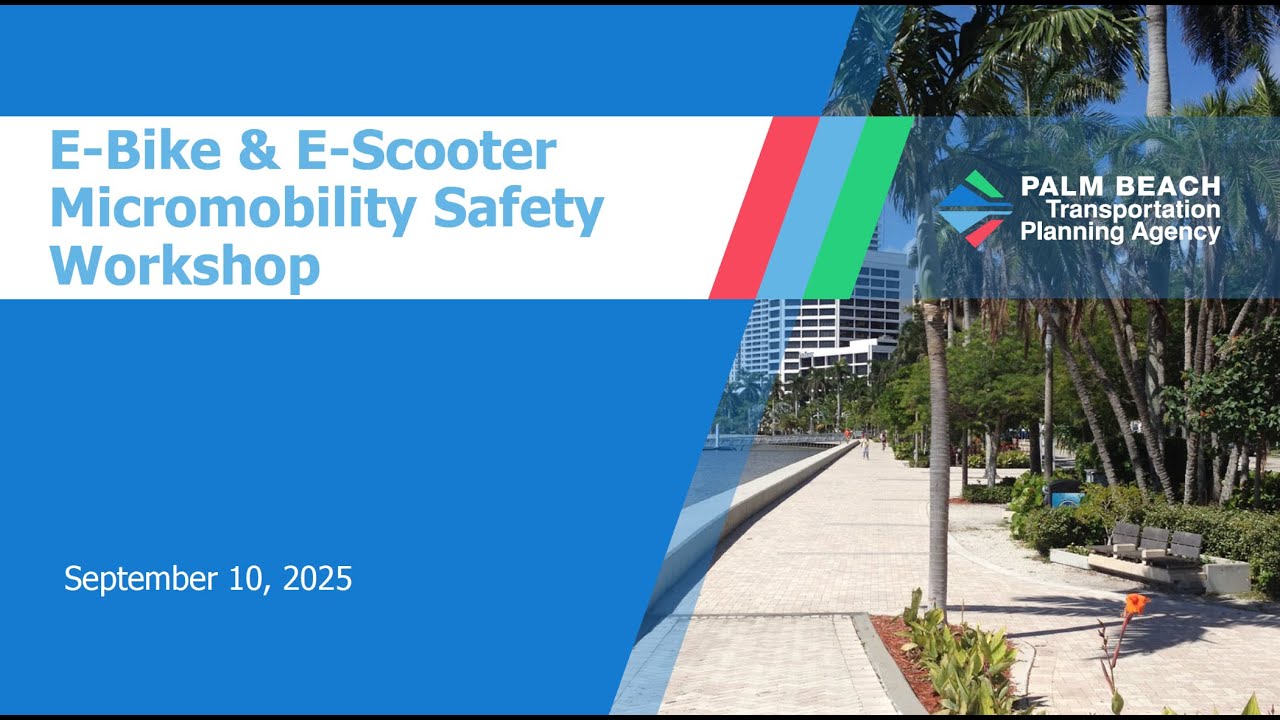 E-Bike & E-Scooter Micromobility Safety Workshop

PALM BEACH
Transportation
Planning Agency

September 10, 2025